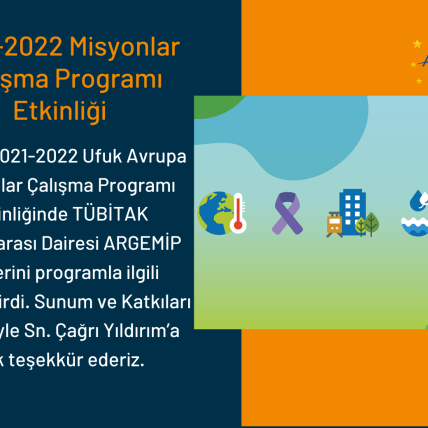 -2022 Misyonlar
şma Programı
Etkinliği

021-2022 Ufuk Avrupa
lar Çalışma Programı
inliğinde TÜBİTAK
arası Dairesi ARGEMİP
erini programla ilgili
irdi. Sunum ve Katkıları
yle Sn. Çağrı Yıldırım'a
k teşekkür ederiz.